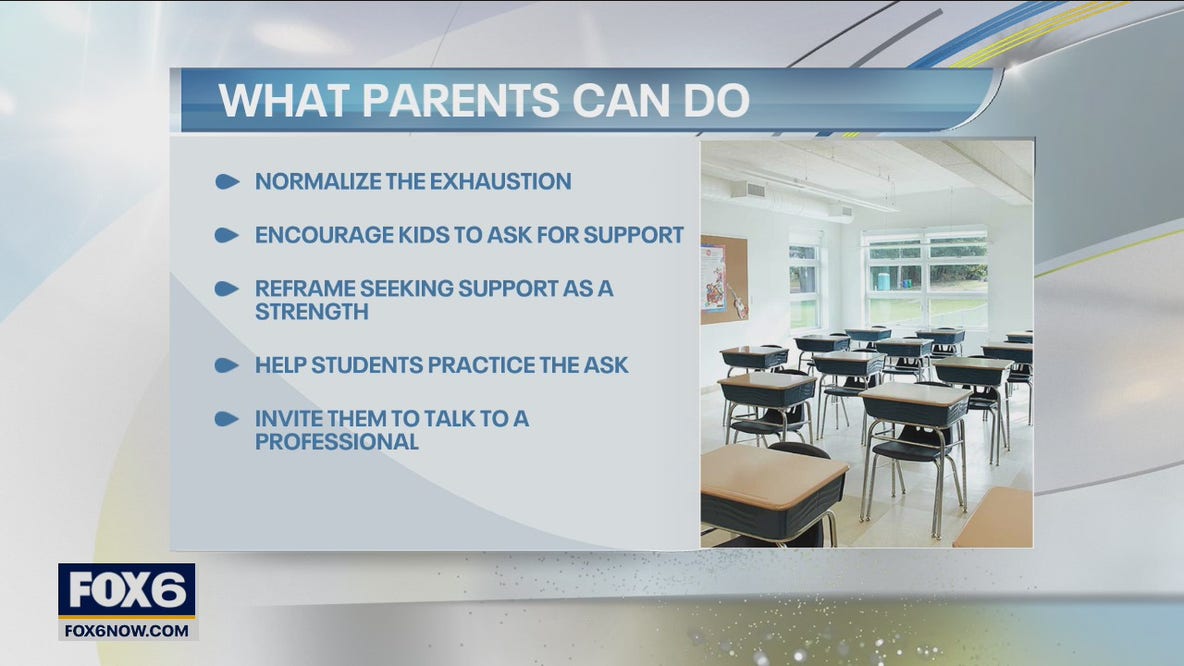 WHAT PARENTS CAN DO

NORMALIZE THE EXHAUSTION

ENCOURAGE KIDS TO ASK FOR SUPPORT

REFRAME SEEKING SUPPORT AS A STRENGTH

HELP STUDENTS PRACTICE THE ASK

INVITE THEM TO TALK TO A PROFESSIONAL

FOX6
FOX6NOW.COM